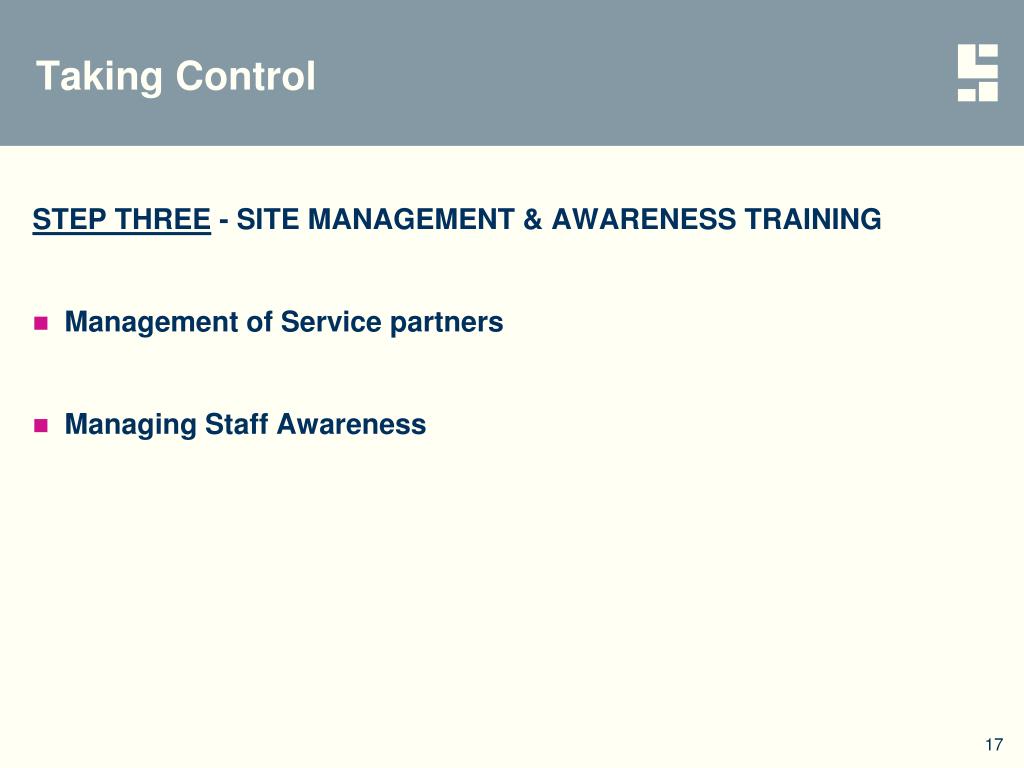 Taking Control

STEP THREE - SITE MANAGEMENT & AWARENESS TRAINING

- Management of Service partners

- Managing Staff Awareness

17